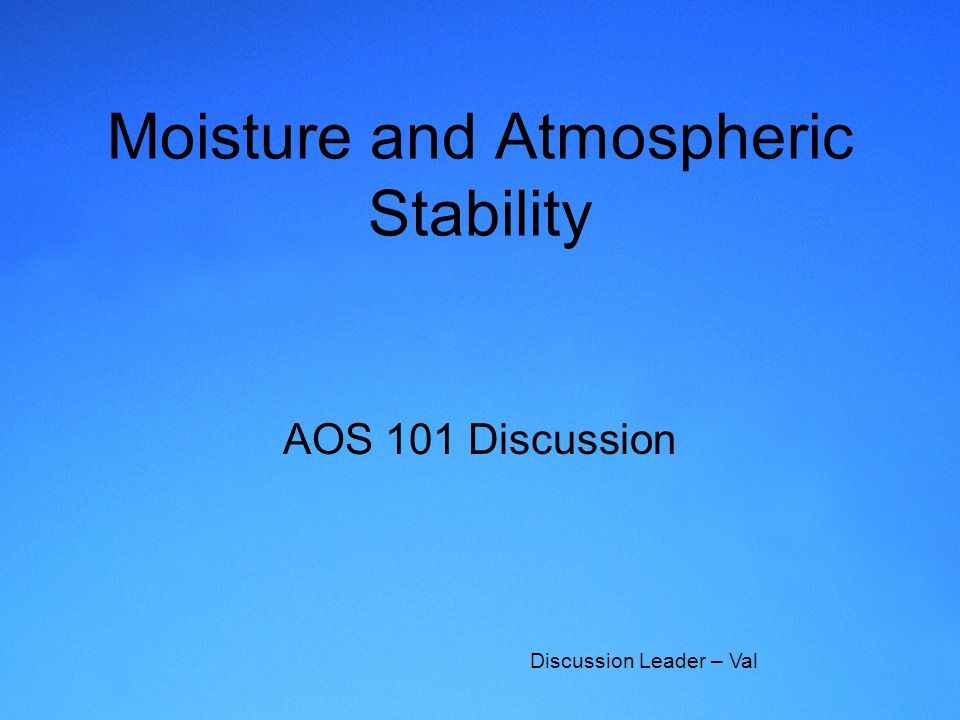 Moisture and Atmospheric Stability

AOS 101 Discussion

Discussion Leader – Val